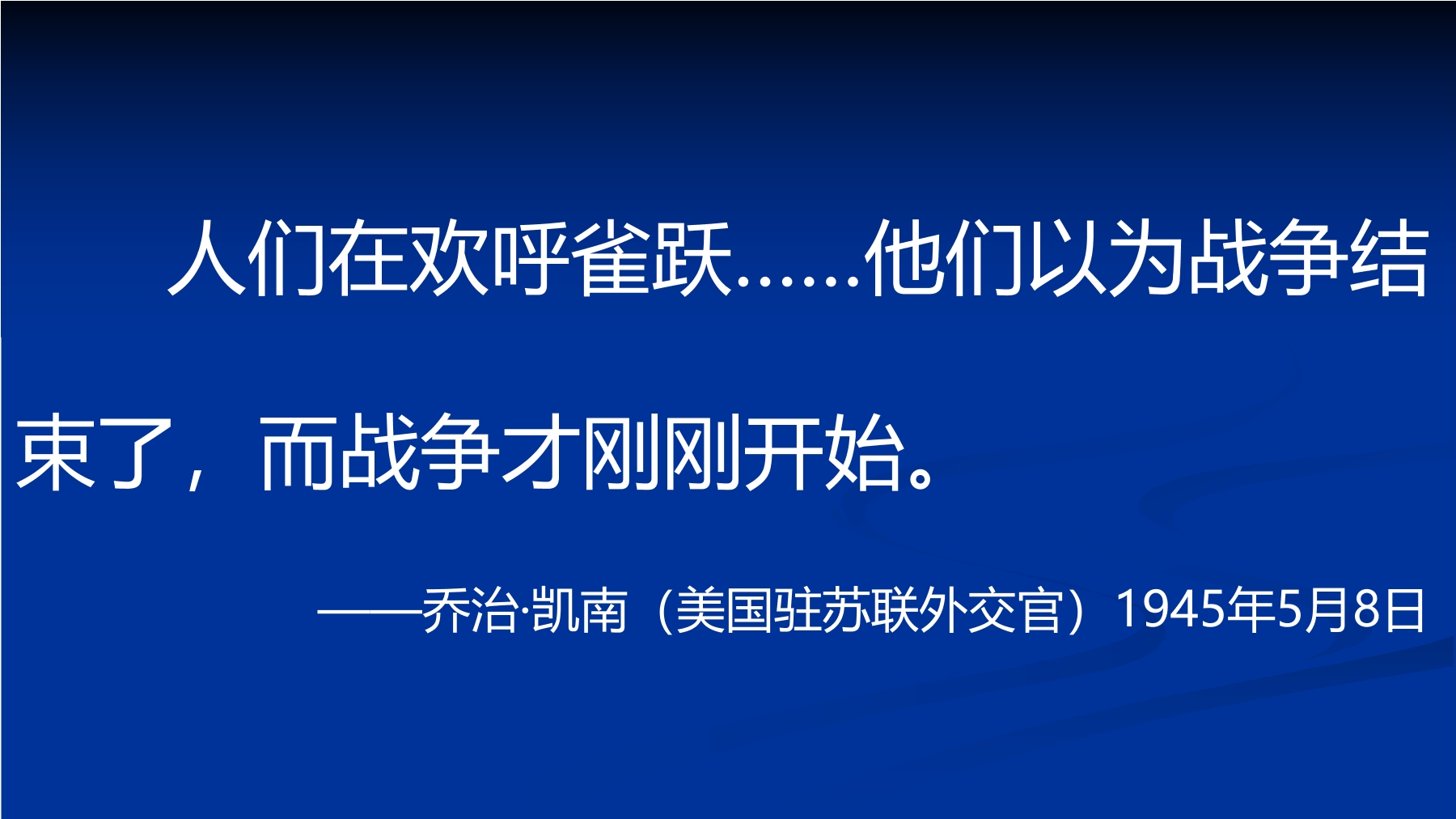 人们在欢呼雀跃……他们以为战争结束了，而战争才刚刚开始。

——乔治·凯南（美国驻苏联外交官）1945年5月8日